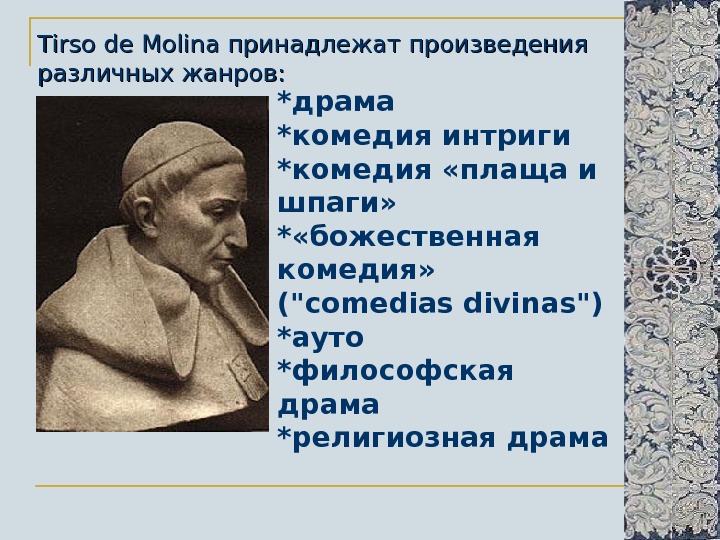 Tirso de Molina принадлежат произведения различных жанров:

*драма
*комедия интриги
*комедия «плаща и шпаги»
*«божественная комедия» ("comedias divinas")
*ауто
*философская драма
*религиозная драма